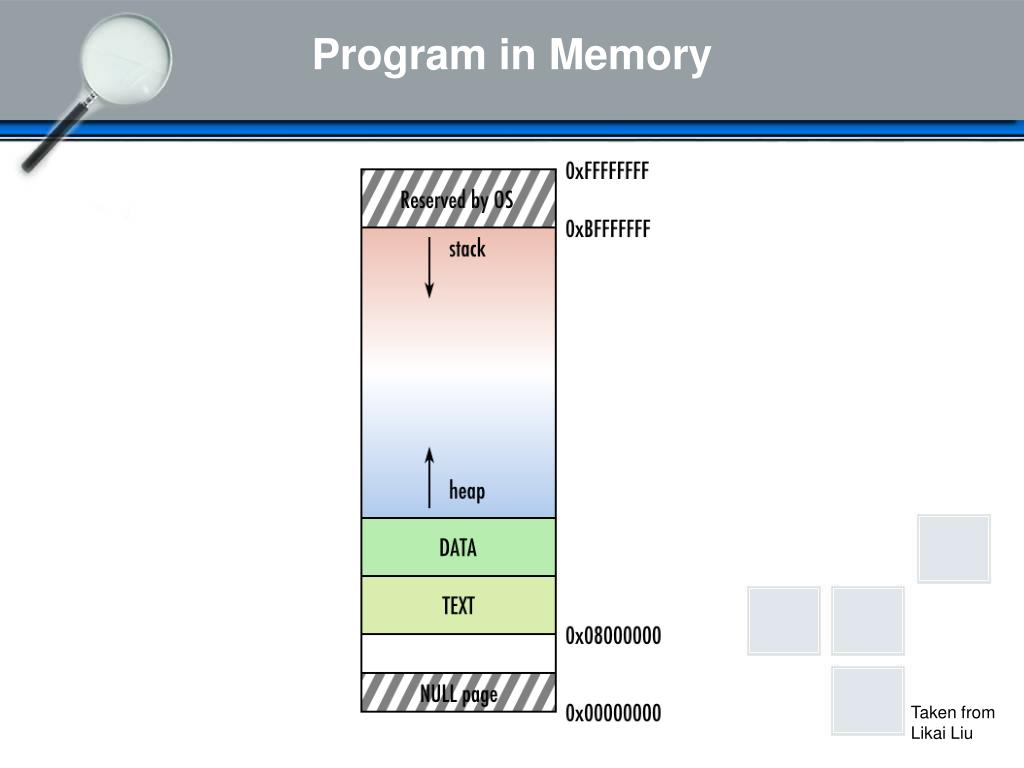 Program in Memory

0xFFFFFFFF
Reserved by OS
0xBFFFFFFF
stack
heap
DATA
TEXT
0x08000000
NULL page
0x00000000

Taken from Likai Liu